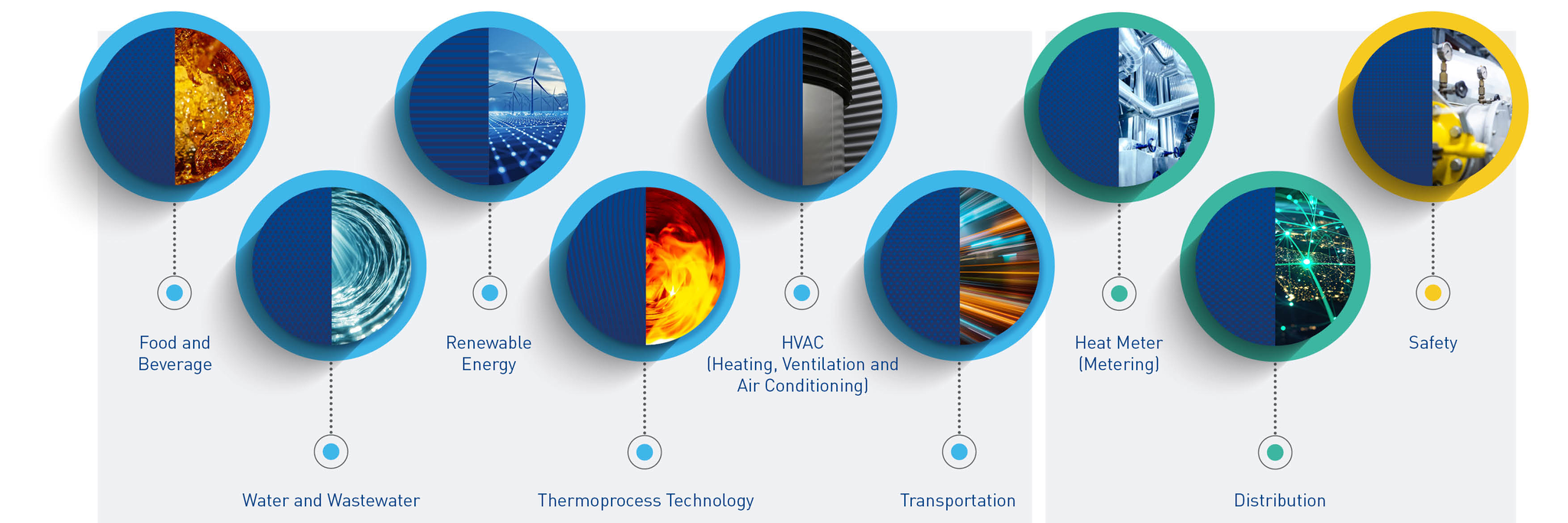 Food and Beverage

Water and Wastewater

Renewable Energy

Thermoprocess Technology

HVAC (Heating, Ventilation and Air Conditioning)

Transportation

Heat Meter (Metering)

Distribution

Safety